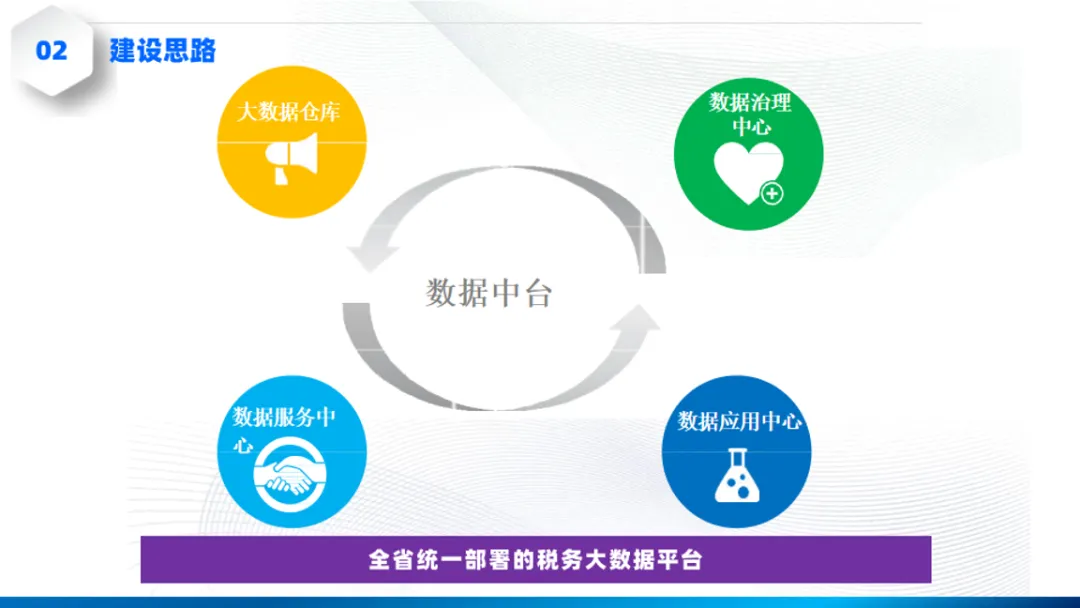 02 建设思路

大数据仓库

数据治理中心

数据中台

数据服务中心

数据应用中心

全省统一部署的税务大数据平台